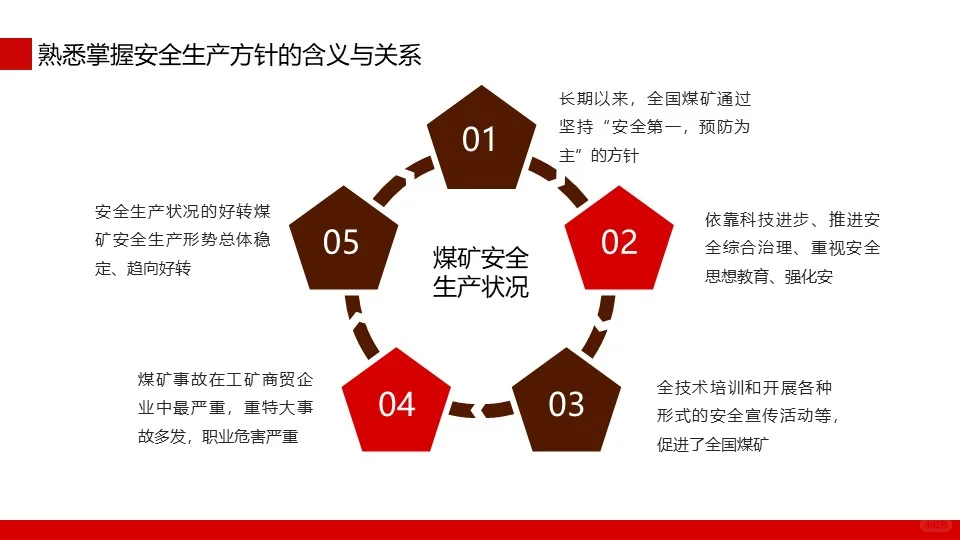 熟悉掌握安全生产方针的含义与关系

01

长期以来，全国煤矿通过坚持“安全第一，预防为主”的方针

02

依靠科技进步、推进安全综合治理、重视安全思想教育、强化安

03

全技术培训和开展各种形式的安全宣传活动等，促进了全国煤矿

04

煤矿事故在工矿商贸企业中最严重，重特大事故多发，职业危害严重

05

安全生产状况的好转煤矿安全生产形势总体稳定、趋向好转

煤矿安全生产状况